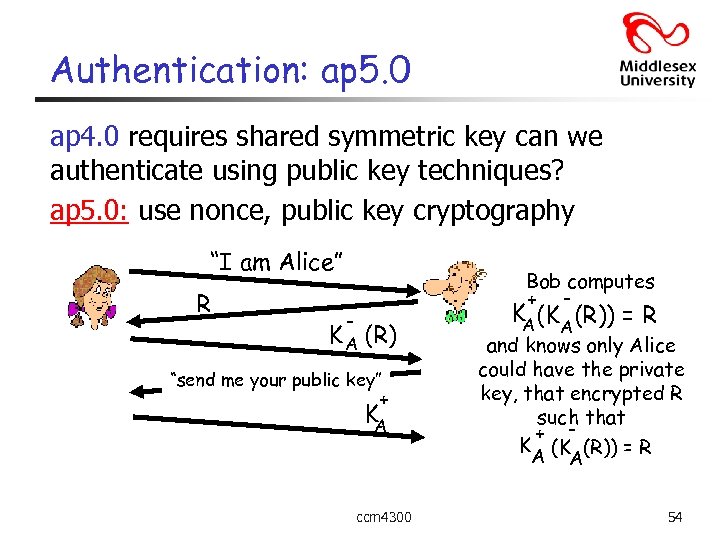 Authentication: ap5.0

Middlesex University

ap4.0 requires shared symmetric key can we authenticate using public key techniques?

ap5.0: use nonce, public key cryptography

"I am Alice"

R

$K_A^-(R)$

"send me your public key"

$K_A^+$

Bob computes

$K_A^+(K_A^-(R)) = R$

and knows only Alice could have the private key, that encrypted R such that

$K_A^+(K_A^-(R)) = R$

ccm4300

54